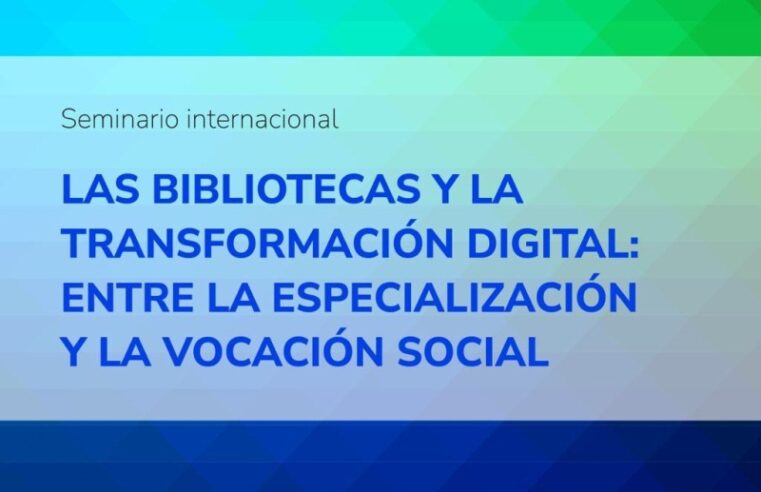 Seminario internacional

LAS BIBLIOTECAS Y LA TRANSFORMACIÓN DIGITAL: ENTRE LA ESPECIALIZACIÓN Y LA VOCACIÓN SOCIAL